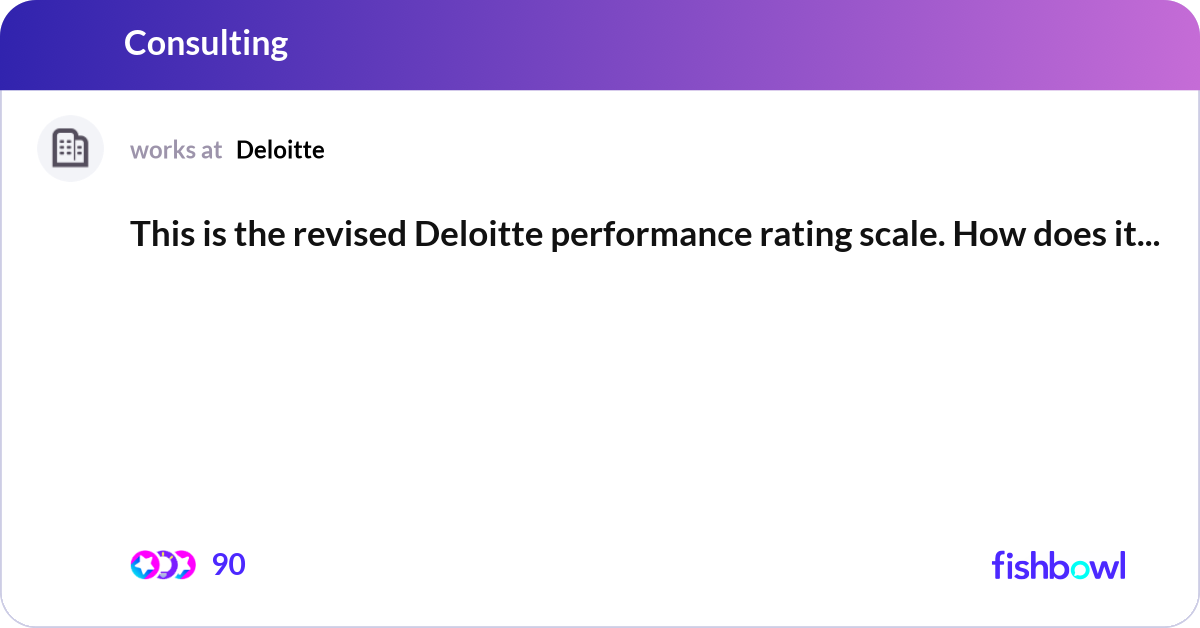 Consulting

works at Deloitte

This is the revised Deloitte performance rating scale. How does it...

90

fishbowl